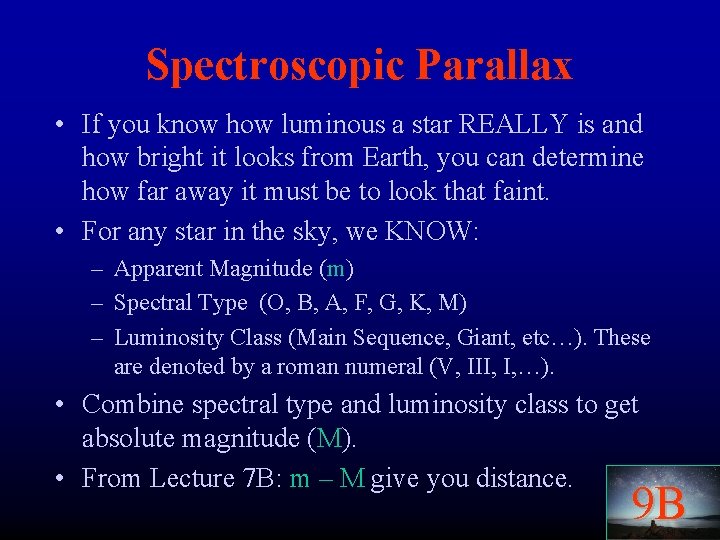 Spectroscopic Parallax

• If you know how luminous a star REALLY is and how bright it looks from Earth, you can determine how far away it must be to look that faint.

• For any star in the sky, we KNOW:
– Apparent Magnitude (m)
– Spectral Type (O, B, A, F, G, K, M)
– Luminosity Class (Main Sequence, Giant, etc…). These are denoted by a roman numeral (V, III, I,…).

• Combine spectral type and luminosity class to get absolute magnitude (M).

• From Lecture 7B: m – M give you distance.

9B